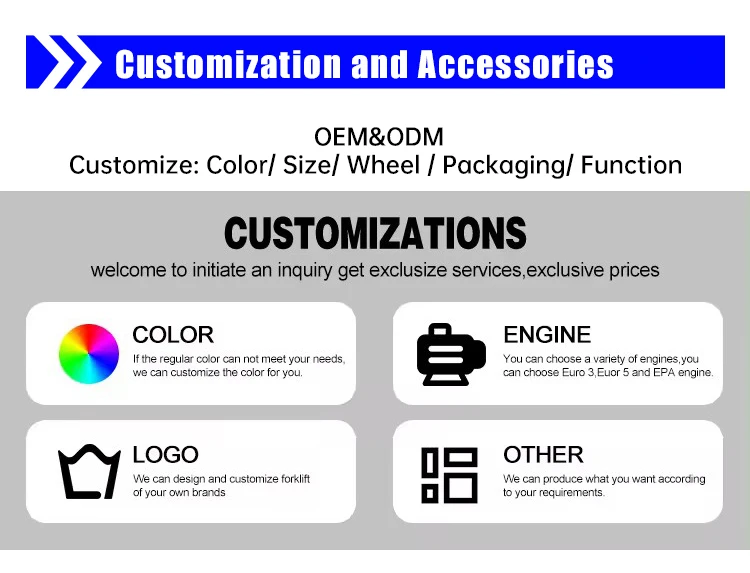 Customization and Accessories

OEM&ODM
Customize: Color/ Size/ Wheel / Packaging/ Function

CUSTOMIZATIONS
welcome to initiate an inquiry get exclusize services,exclusive prices

COLOR
If the regular color can not meet your needs, we can customize the color for you.

ENGINE
You can choose a variety of engines,you can choose Euro 3,Euor 5 and EPA engine.

LOGO
We can design and customize forklift of your own brands

OTHER
We can produce what you want according to your requirements.